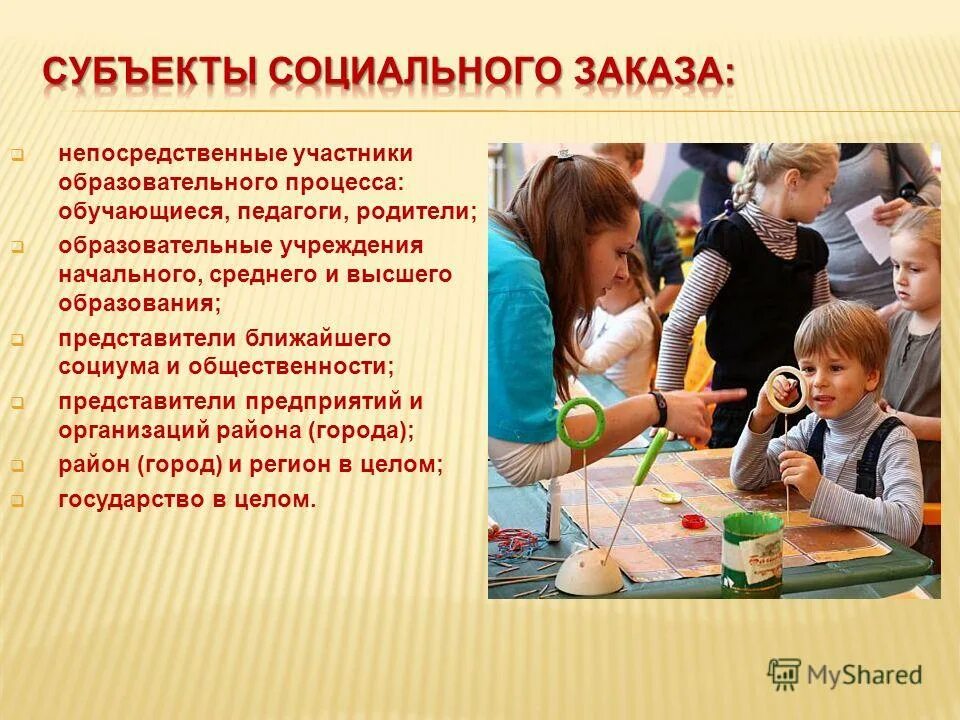 СУБЪЕКТЫ СОЦИАЛЬНОГО ЗАКАЗА:

непосредственные участники образовательного процесса: обучающиеся, педагоги, родители;

образовательные учреждения начального, среднего и высшего образования;

представители ближайшего социума и общественности;

представители предприятий и организаций района (города);

район (город) и регион в целом;

государство в целом.

MyShared